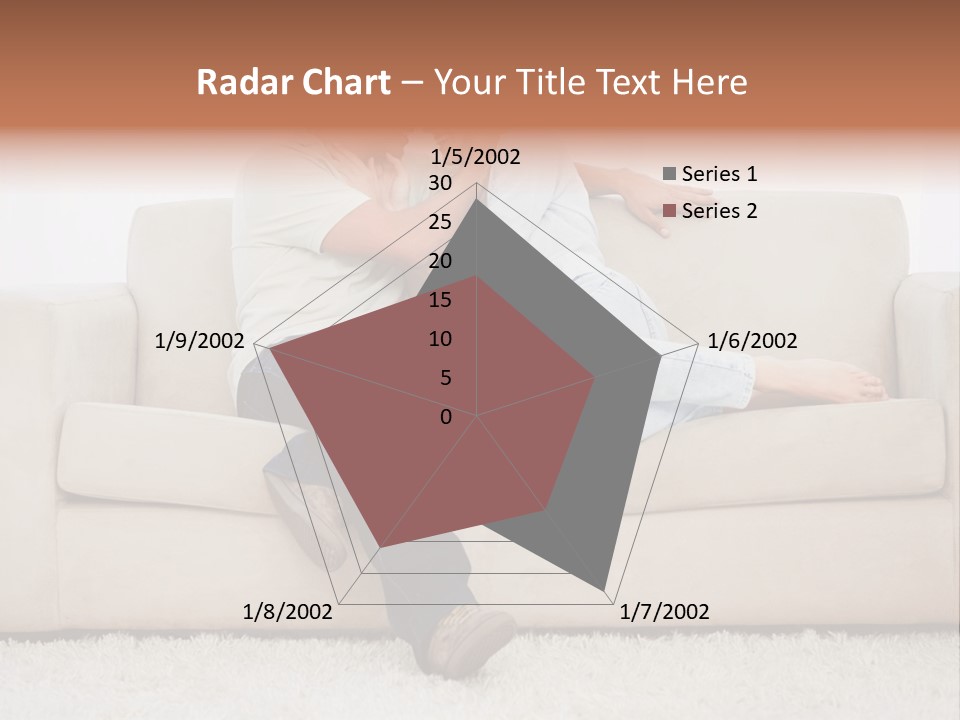 Radar Chart – Your Title Text Here

1/5/2002

30
25
20
15
10
5
0

1/6/2002

1/7/2002

1/8/2002

1/9/2002

Series 1
Series 2